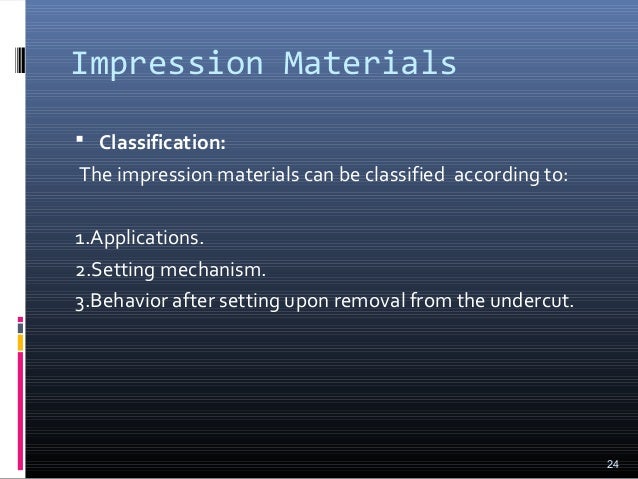 Impression Materials

▪ Classification:

The impression materials can be classified according to:

1.Applications.

2.Setting mechanism.

3.Behavior after setting upon removal from the undercut.

24